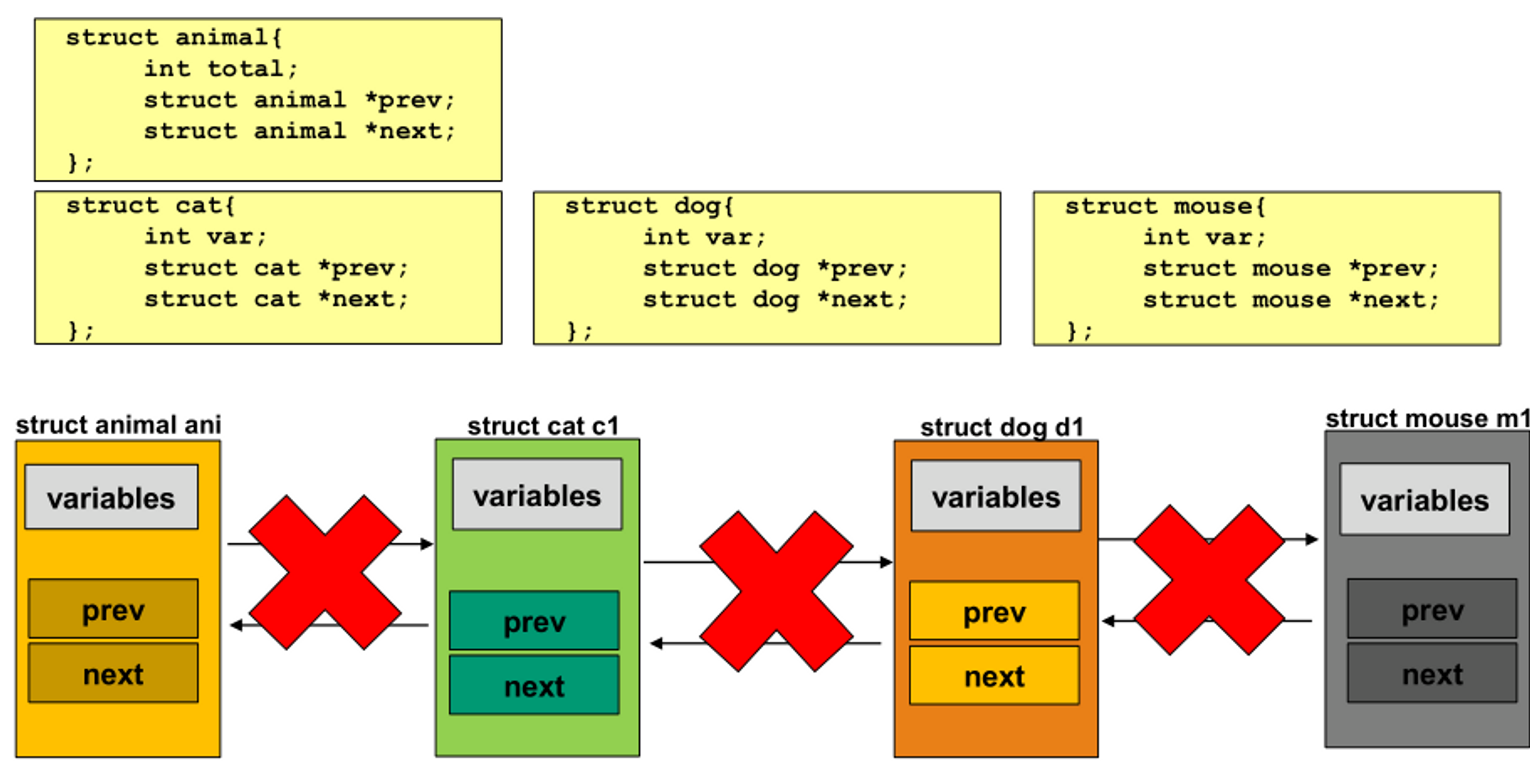 struct animal{
 int total;
 struct animal *prev;
 struct animal *next;
};

struct cat{
 int var;
 struct cat *prev;
 struct cat *next;
};

struct dog{
 int var;
 struct dog *prev;
 struct dog *next;
};

struct mouse{
 int var;
 struct mouse *prev;
 struct mouse *next;
};

struct animal ani

variables

prev

next

struct cat c1

variables

prev

next

struct dog d1

variables

prev

next

struct mouse m1

variables

prev

next